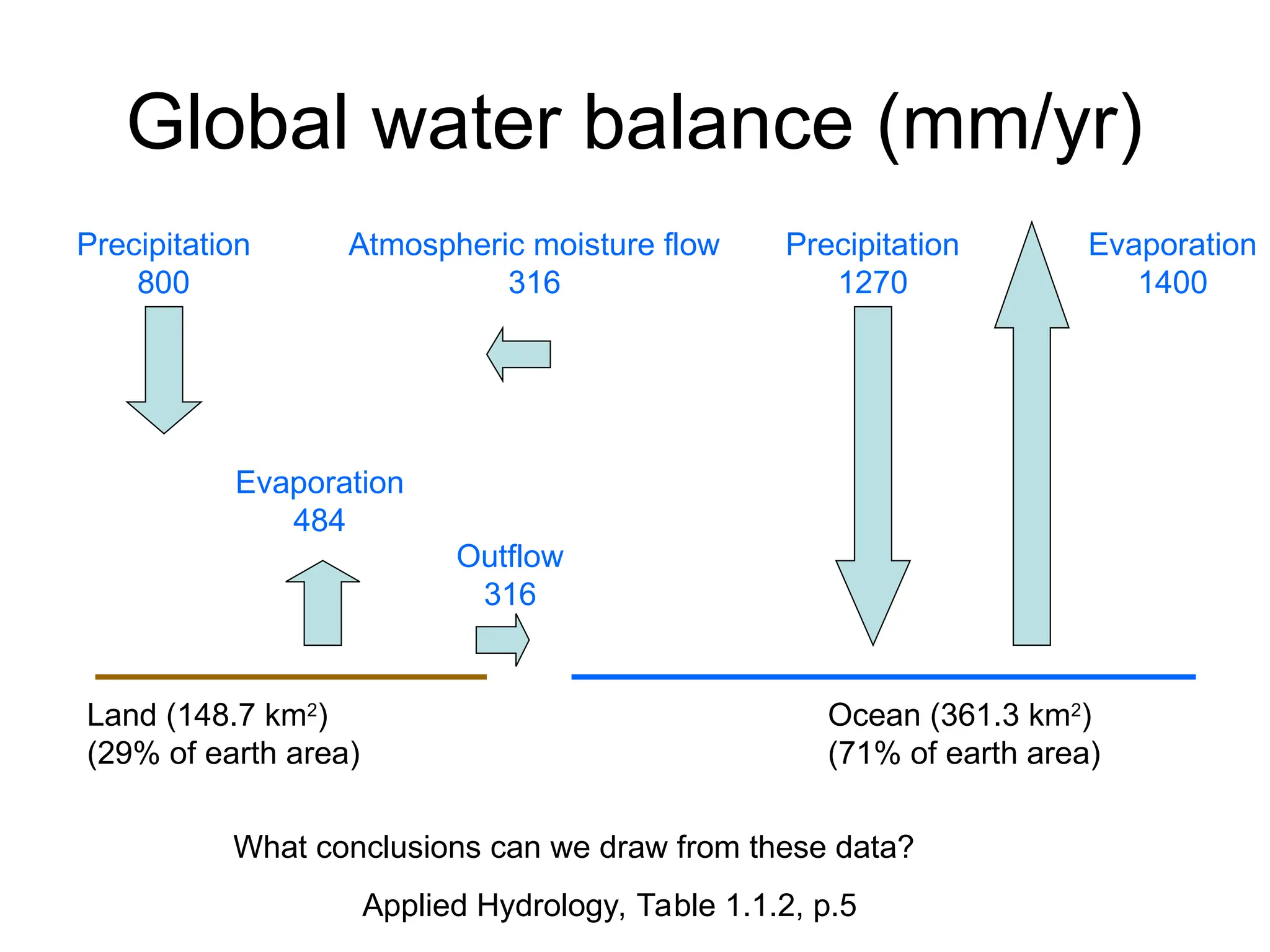 Global water balance (mm/yr)

Precipitation
800

Atmospheric moisture flow
316

Precipitation
1270

Evaporation
1400

Evaporation
484

Outflow
316

Land (148.7 km$^2$)
(29% of earth area)

Ocean (361.3 km$^2$)
(71% of earth area)

What conclusions can we draw from these data?

Applied Hydrology, Table 1.1.2, p.5